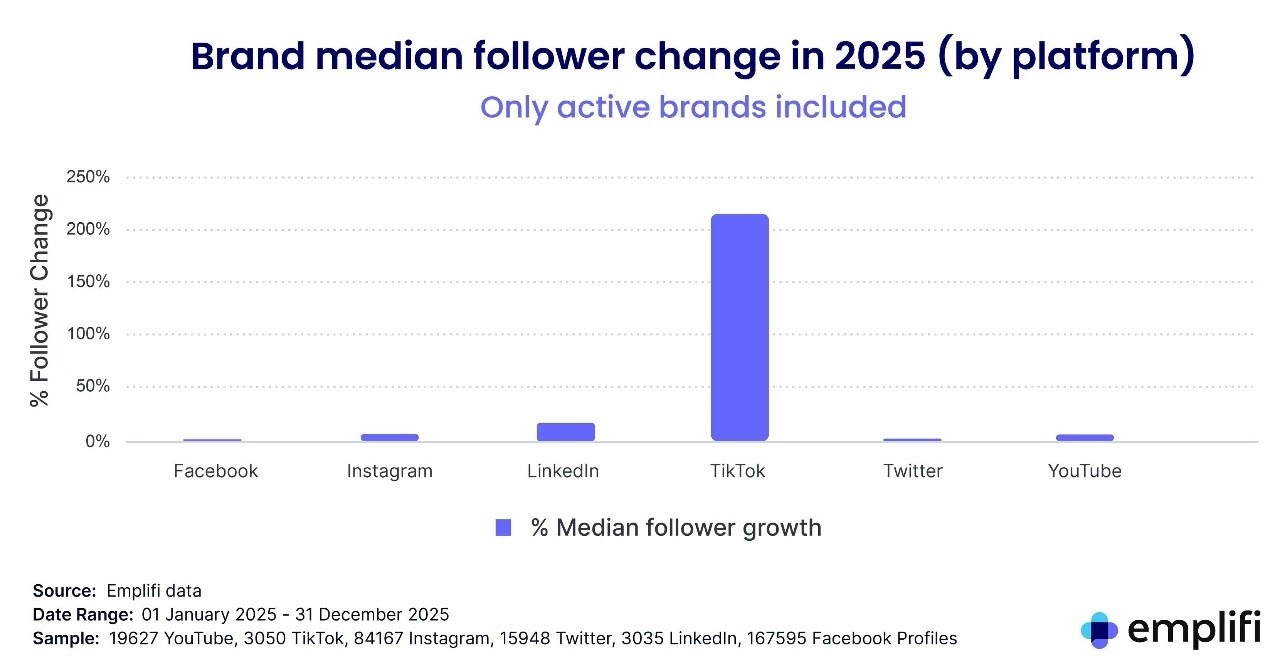 Brand median follower change in 2025 (by platform)
Only active brands included

% Follower Change

250%
200%
150%
100%
50%
0%

Facebook
Instagram
LinkedIn
TikTok
Twitter
YouTube

% Median follower growth

Source: Emplifi data
Date Range: 01 January 2025 - 31 December 2025
Sample: 19627 YouTube, 3050 TikTok, 84167 Instagram, 15948 Twitter, 3035 LinkedIn, 167595 Facebook Profiles

emplifi